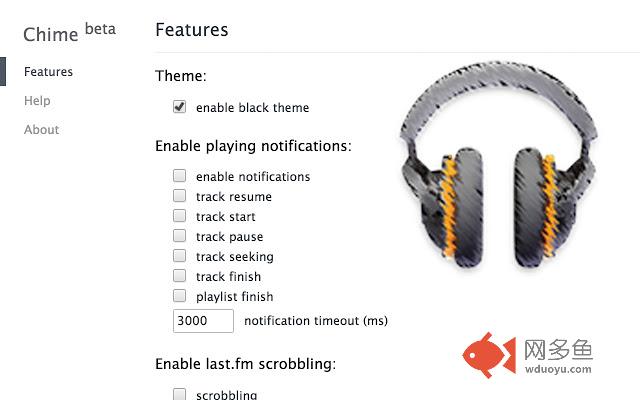 Chime beta

Features
Help
About

Features

Theme:

enable black theme

Enable playing notifications:

enable notifications
track resume
track start
track pause
track seeking
track finish
playlist finish
3000 notification timeout (ms)

Enable last.fm scrobbling:

scrobbling

网多鱼
wduoyu.com